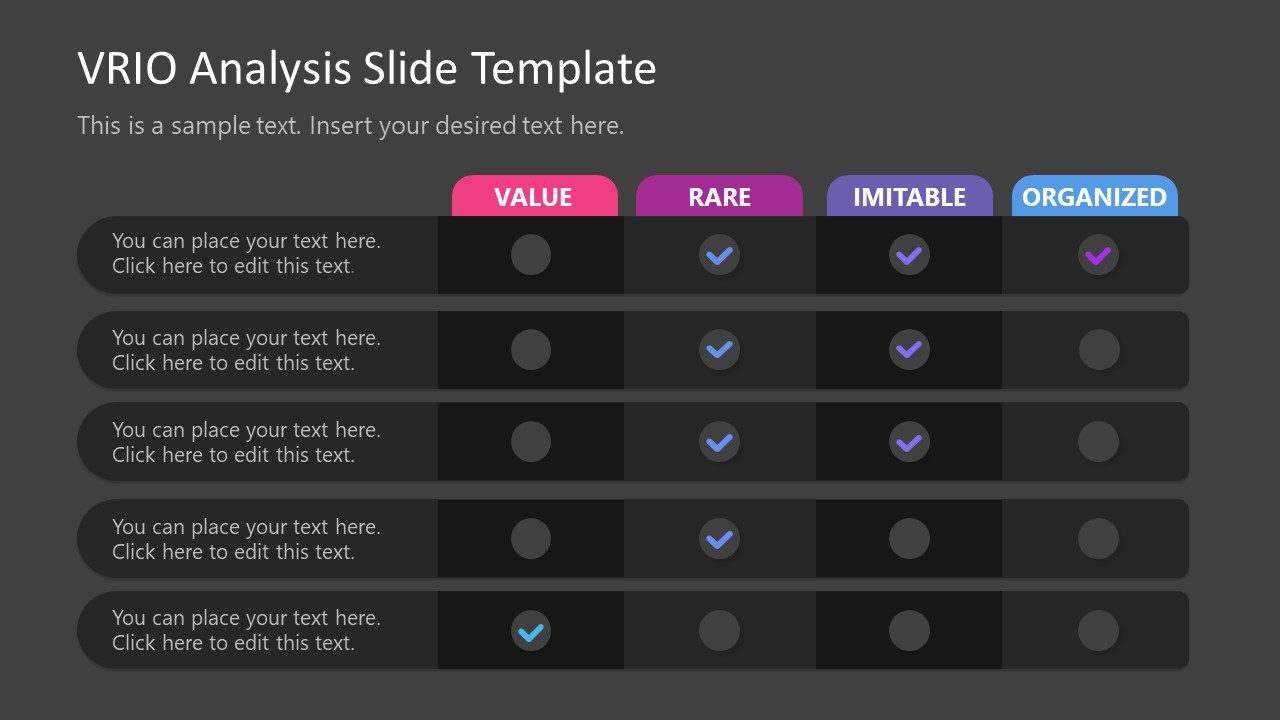 VRIO Analysis Slide Template

This is a sample text. Insert your desired text here.

| | VALUE | RARE | IMITABLE | ORGANIZED |
|---|---|---|---|---|
| You can place your text here. Click here to edit this text. | | ✓ | ✓ | ✓ |
| You can place your text here. Click here to edit this text. | | ✓ | ✓ | |
| You can place your text here. Click here to edit this text. | | ✓ | ✓ | |
| You can place your text here. Click here to edit this text. | | ✓ | | |
| You can place your text here. Click here to edit this text. | ✓ | | | |